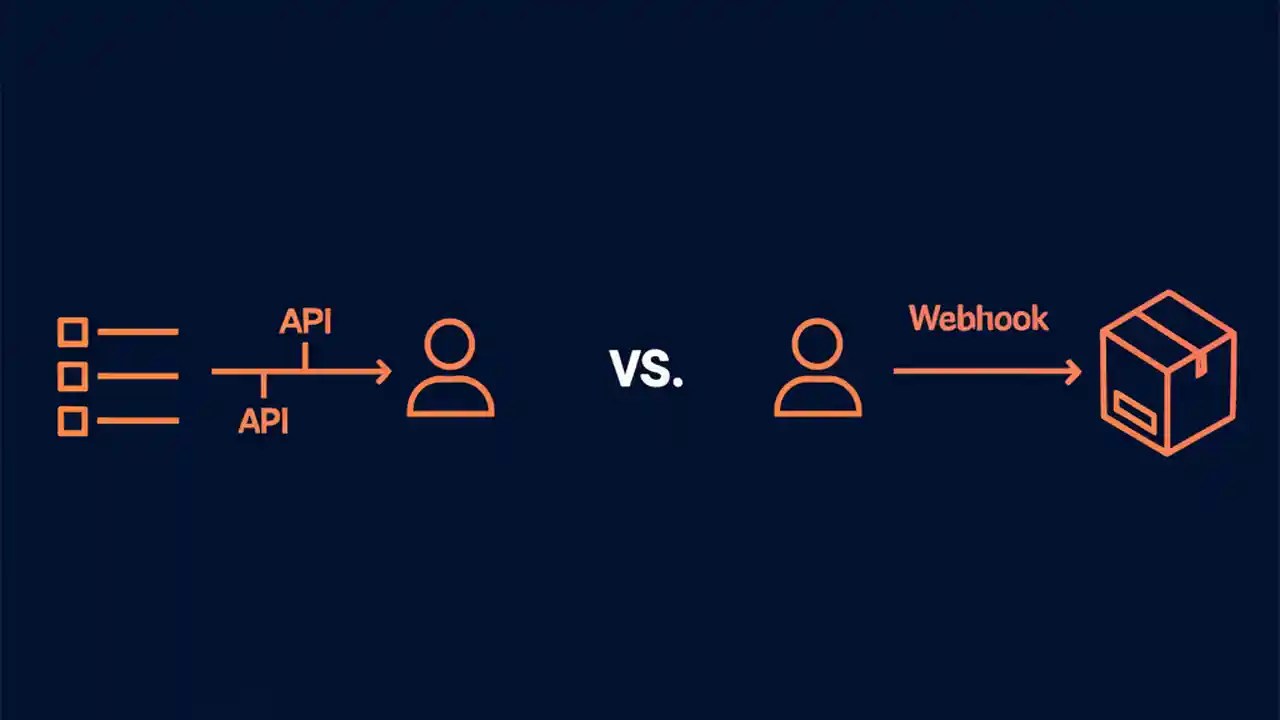 API
API
VS.
Webhook